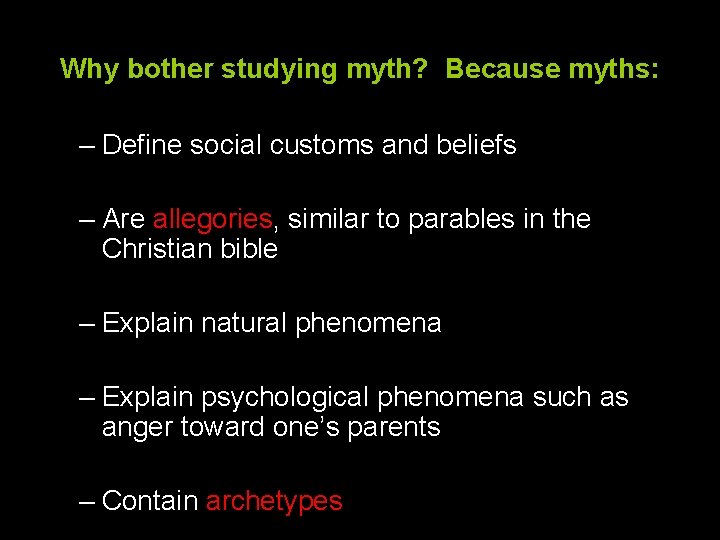 Why bother studying myth? Because myths:

– Define social customs and beliefs

– Are allegories, similar to parables in the Christian bible

– Explain natural phenomena

– Explain psychological phenomena such as anger toward one's parents

– Contain archetypes